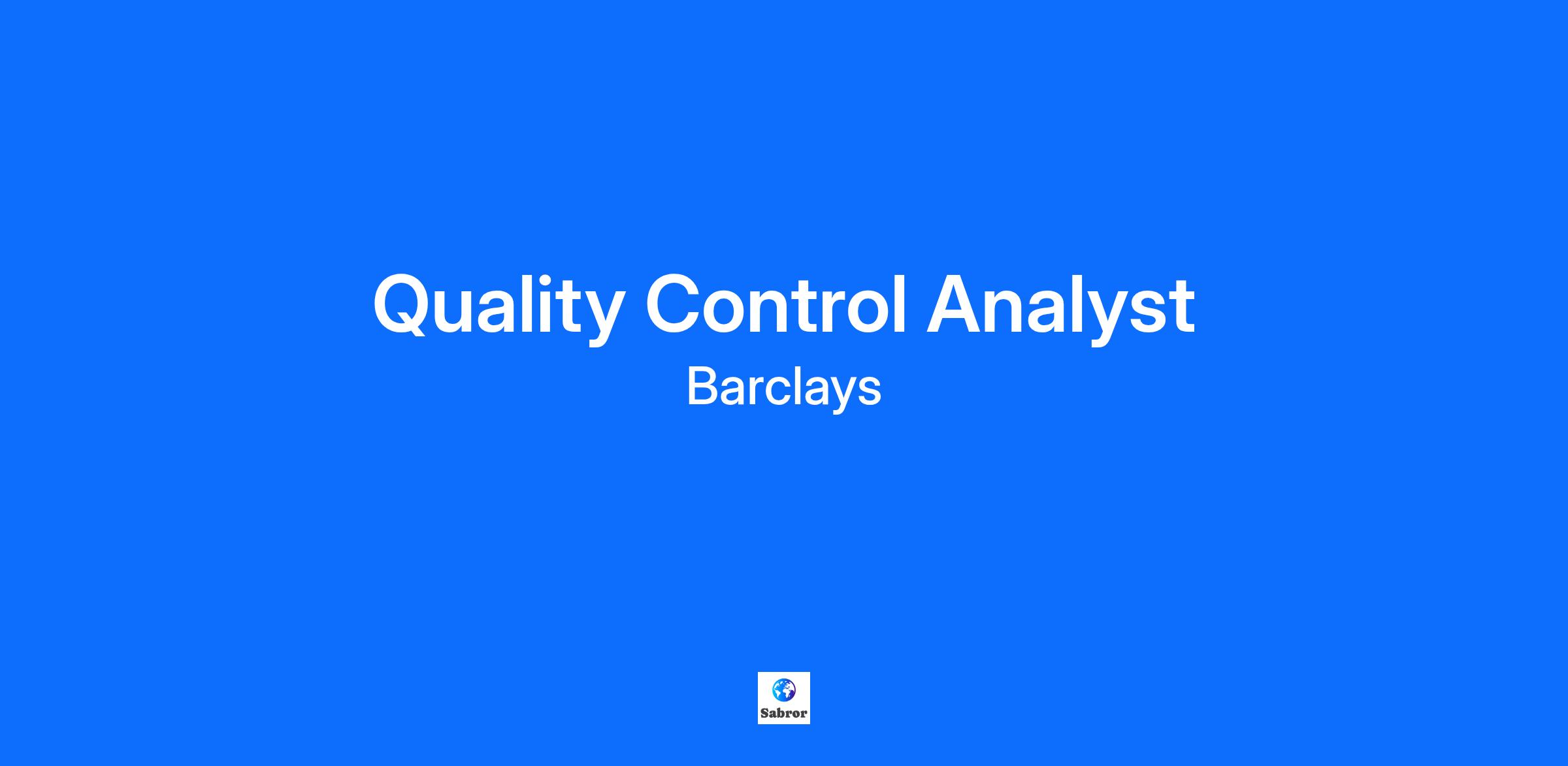 Quality Control Analyst
Barclays

Sabror